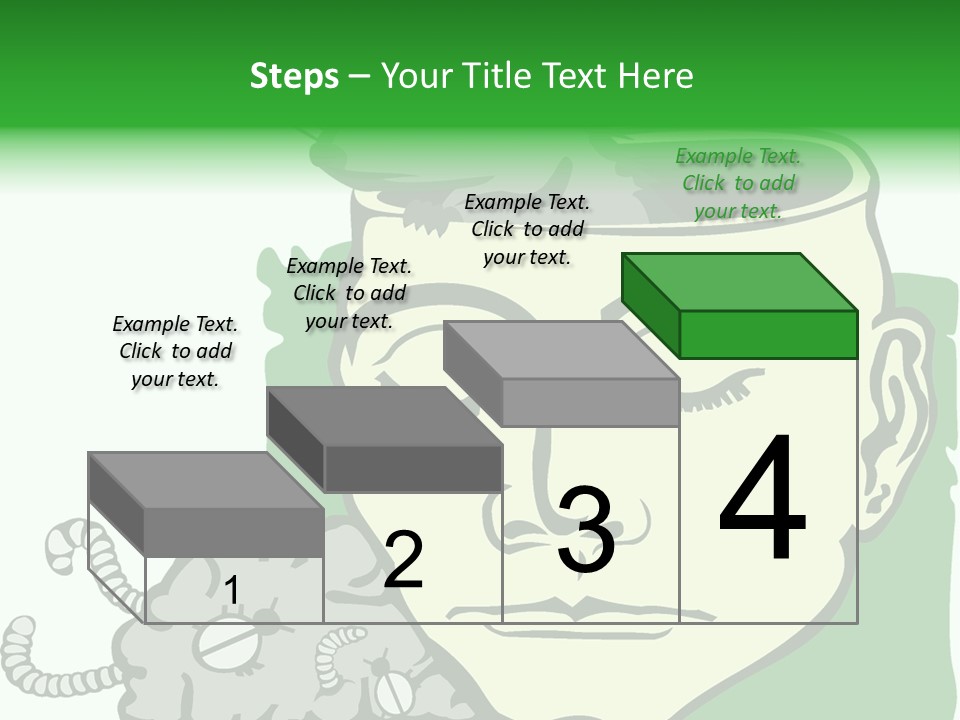 Steps – Your Title Text Here

Example Text. Click to add your text.

Example Text. Click to add your text.

Example Text. Click to add your text.

Example Text. Click to add your text.

1

2

3

4